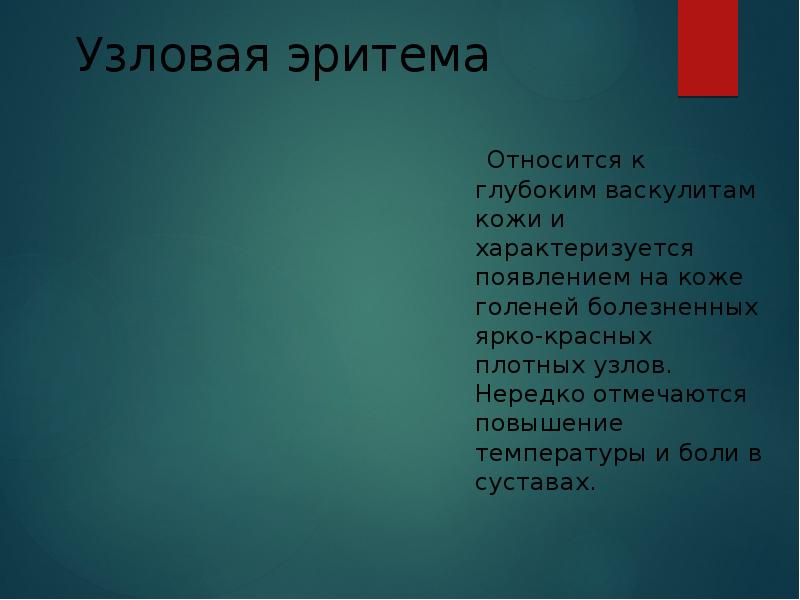 Узловая эритема

Относится к глубоким васкулитам кожи и характеризуется появлением на коже голеней болезненных ярко-красных плотных узлов. Нередко отмечаются повышение температуры и боли в суставах.